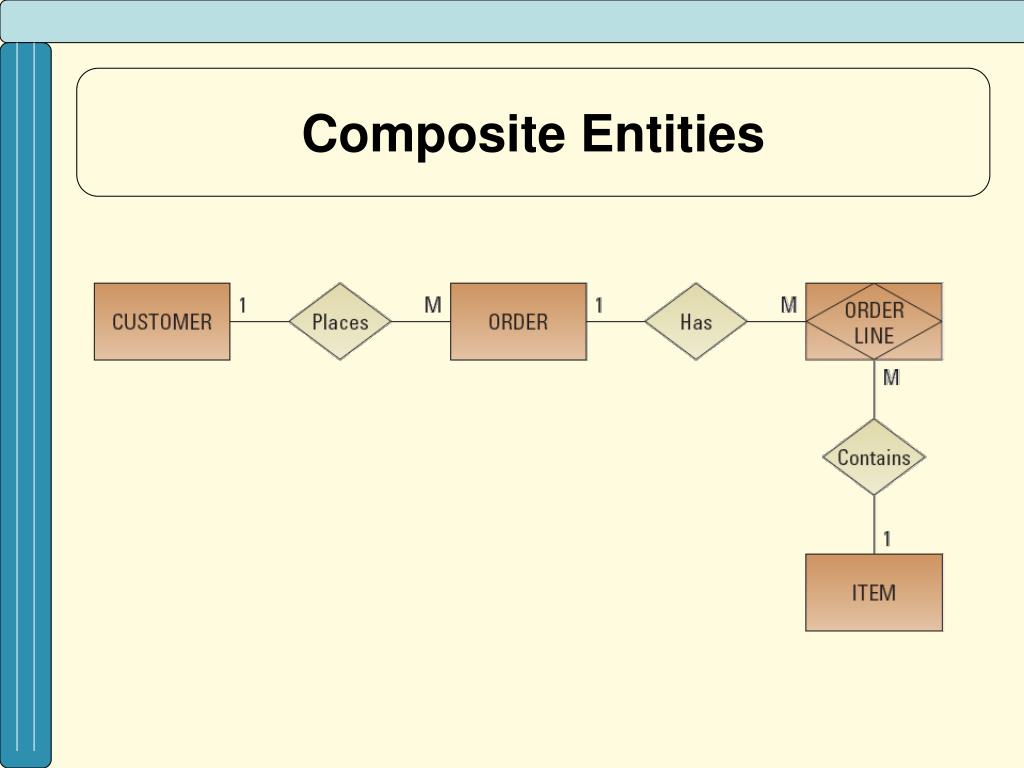 Composite Entities

CUSTOMER
1
Places
M
ORDER
1
Has
M
ORDER LINE
M
Contains
1
ITEM